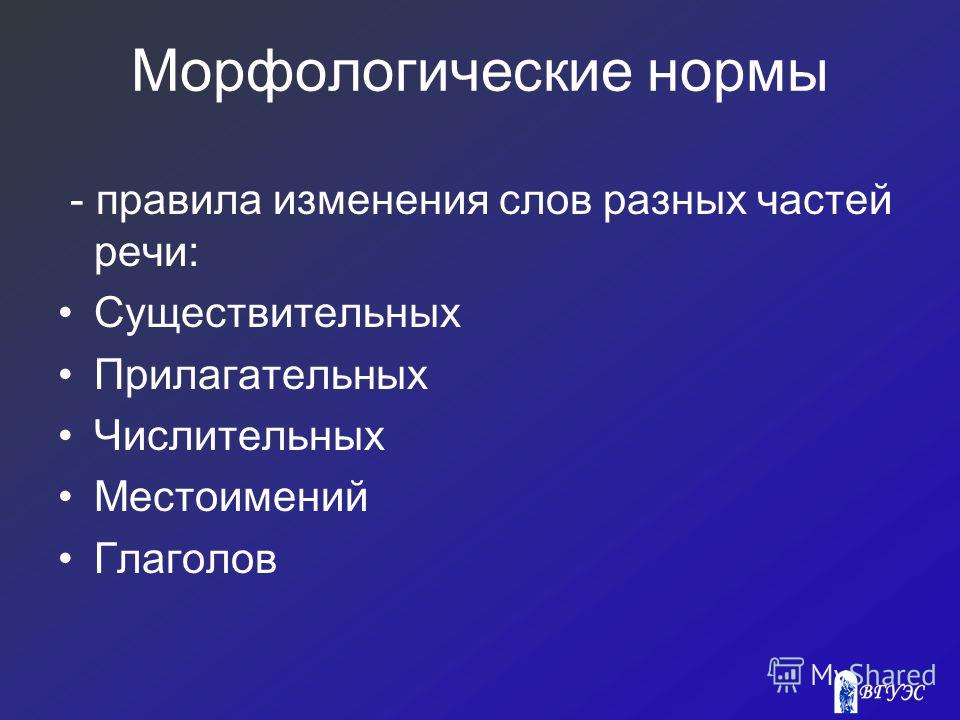 Морфологические нормы

- правила изменения слов разных частей речи:

• Существительных
• Прилагательных
• Числительных
• Местоимений
• Глаголов

MyShared

ВГУЭС